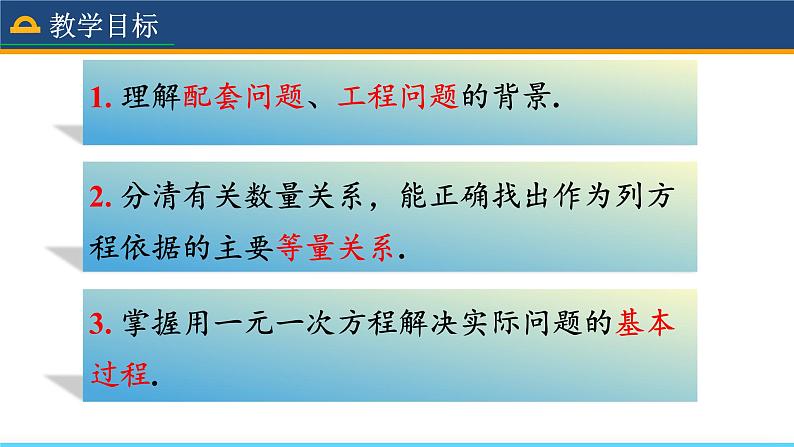 教学目标

1. 理解配套问题、工程问题的背景.

2. 分清有关数量关系，能正确找出作为列方程依据的主要等量关系.

3. 掌握用一元一次方程解决实际问题的基本过程.